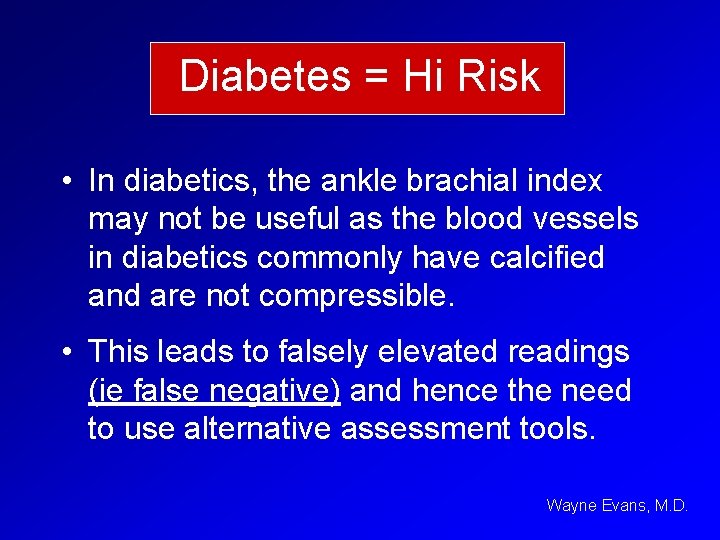 Diabetes = Hi Risk

• In diabetics, the ankle brachial index may not be useful as the blood vessels in diabetics commonly have calcified and are not compressible.

• This leads to falsely elevated readings (ie false negative) and hence the need to use alternative assessment tools.

Wayne Evans, M.D.